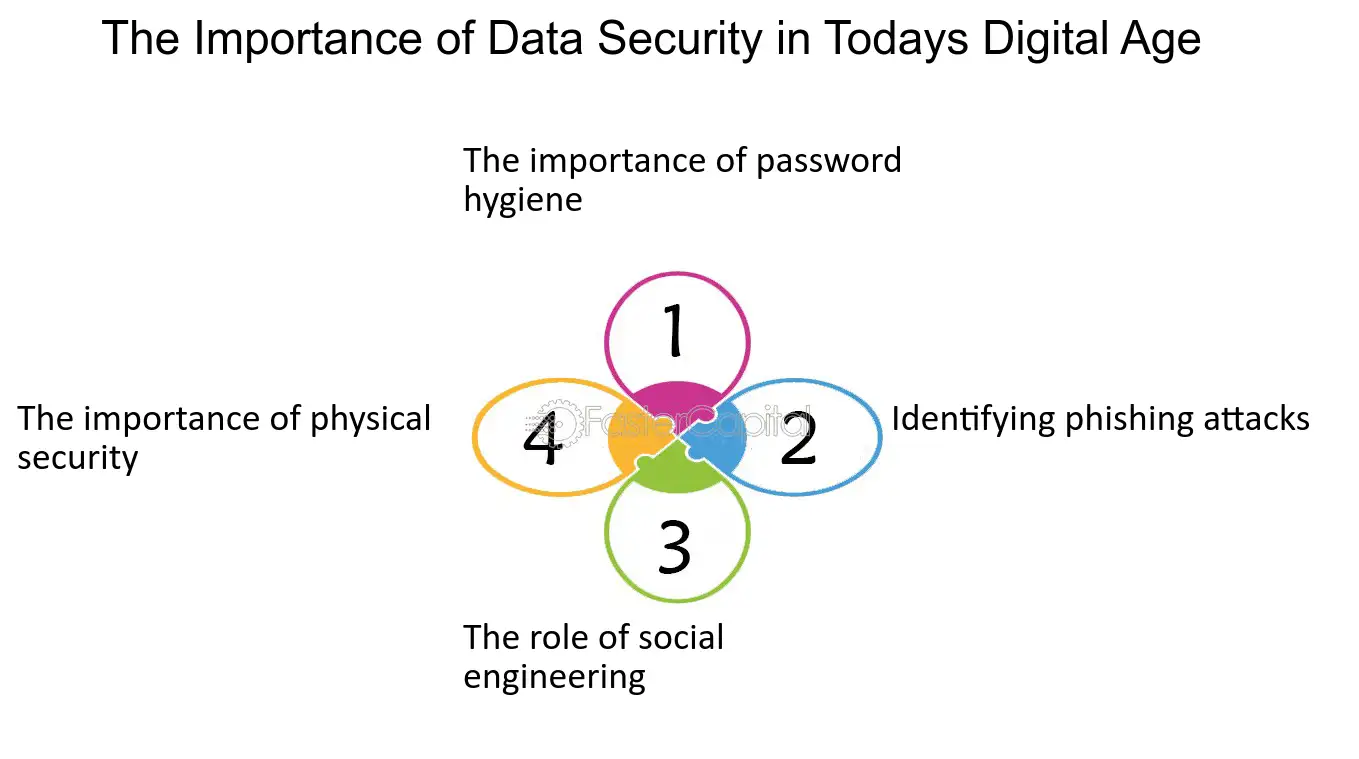 The Importance of Data Security in Todays Digital Age

The importance of password hygiene

1

The importance of physical security

4

FasterCapital

2

Identifying phishing attacks

3

The role of social engineering